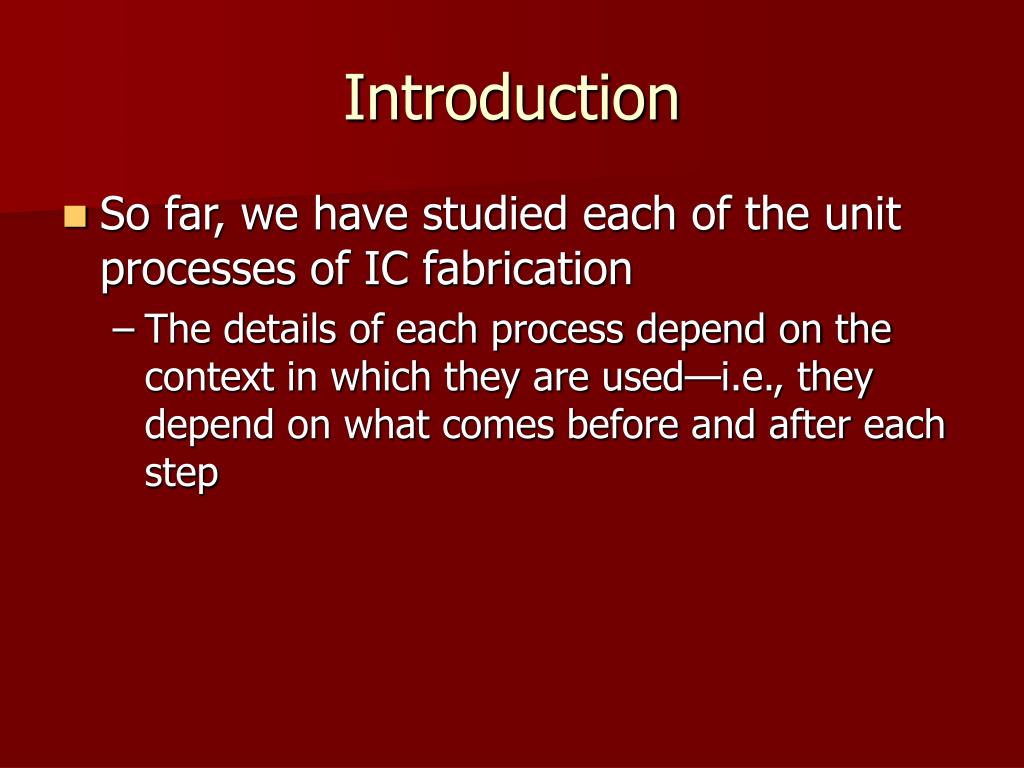 Introduction

So far, we have studied each of the unit processes of IC fabrication

– The details of each process depend on the context in which they are used—i.e., they depend on what comes before and after each step